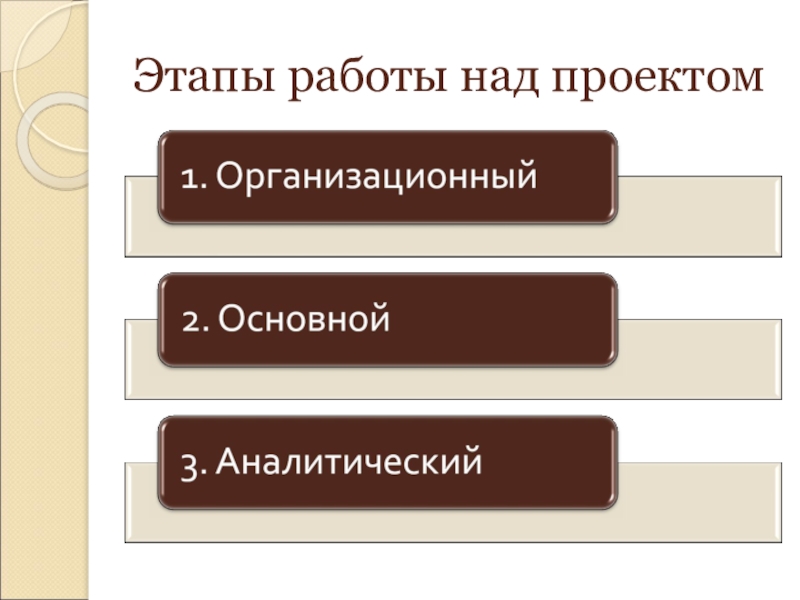 Этапы работы над проектом

1. Организационный

2. Основной

3. Аналитический